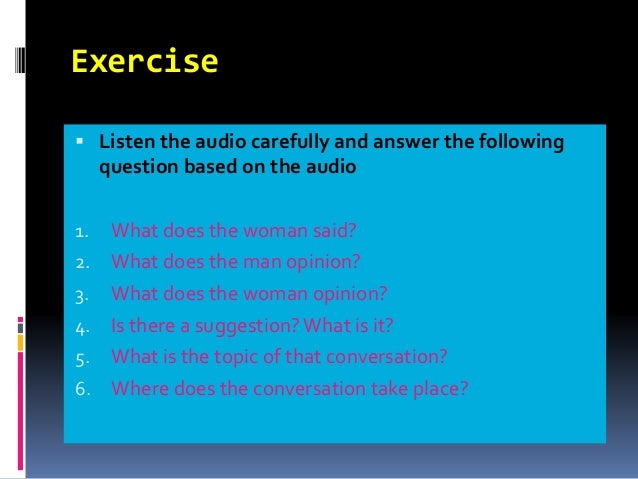 Exercise

▪ Listen the audio carefully and answer the following question based on the audio

1. What does the woman said?
2. What does the man opinion?
3. What does the woman opinion?
4. Is there a suggestion? What is it?
5. What is the topic of that conversation?
6. Where does the conversation take place?